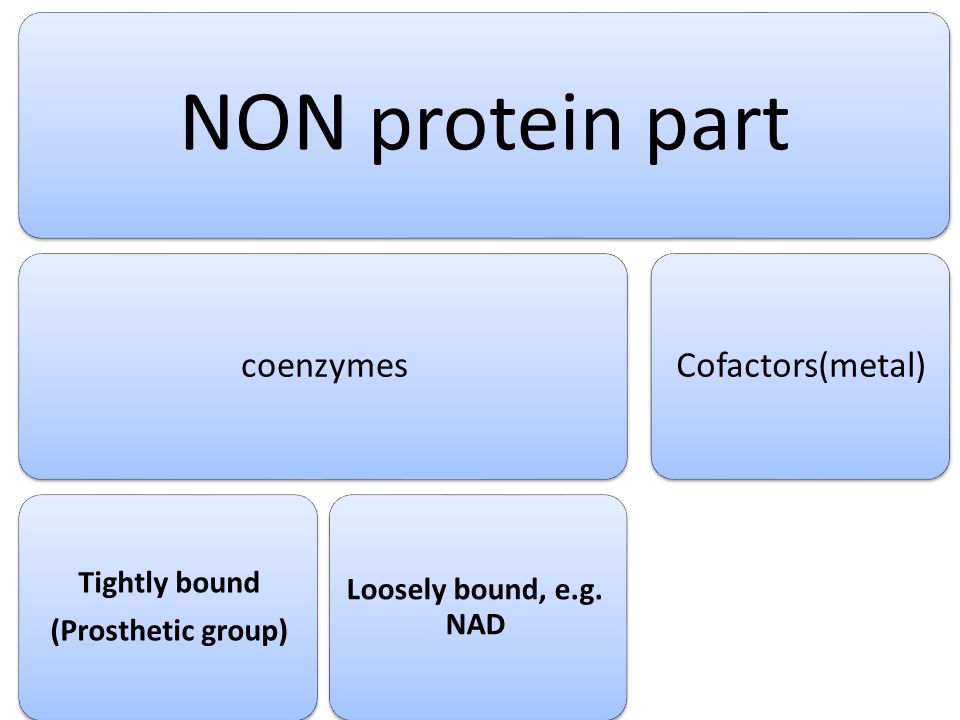 NON protein part

coenzymes

Cofactors(metal)

Tightly bound
(Prosthetic group)

Loosely bound, e.g. NAD